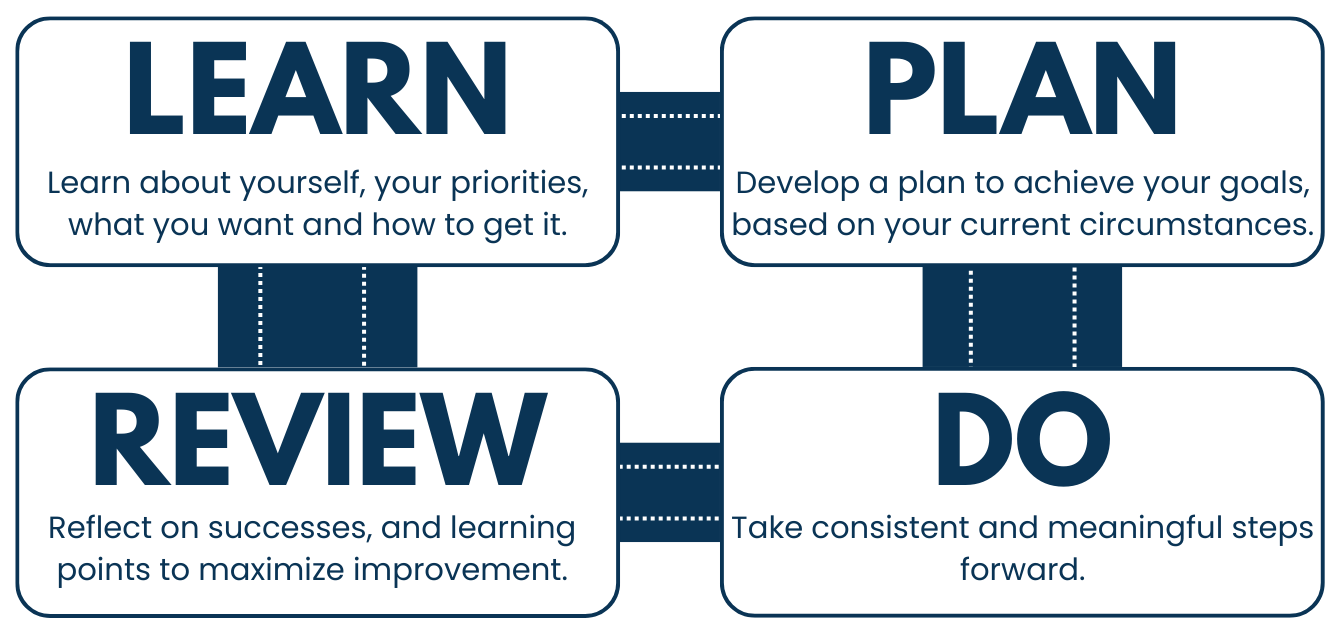 LEARN

Learn about yourself, your priorities, what you want and how to get it.

PLAN

Develop a plan to achieve your goals, based on your current circumstances.

REVIEW

Reflect on successes, and learning points to maximize improvement.

DO

Take consistent and meaningful steps forward.